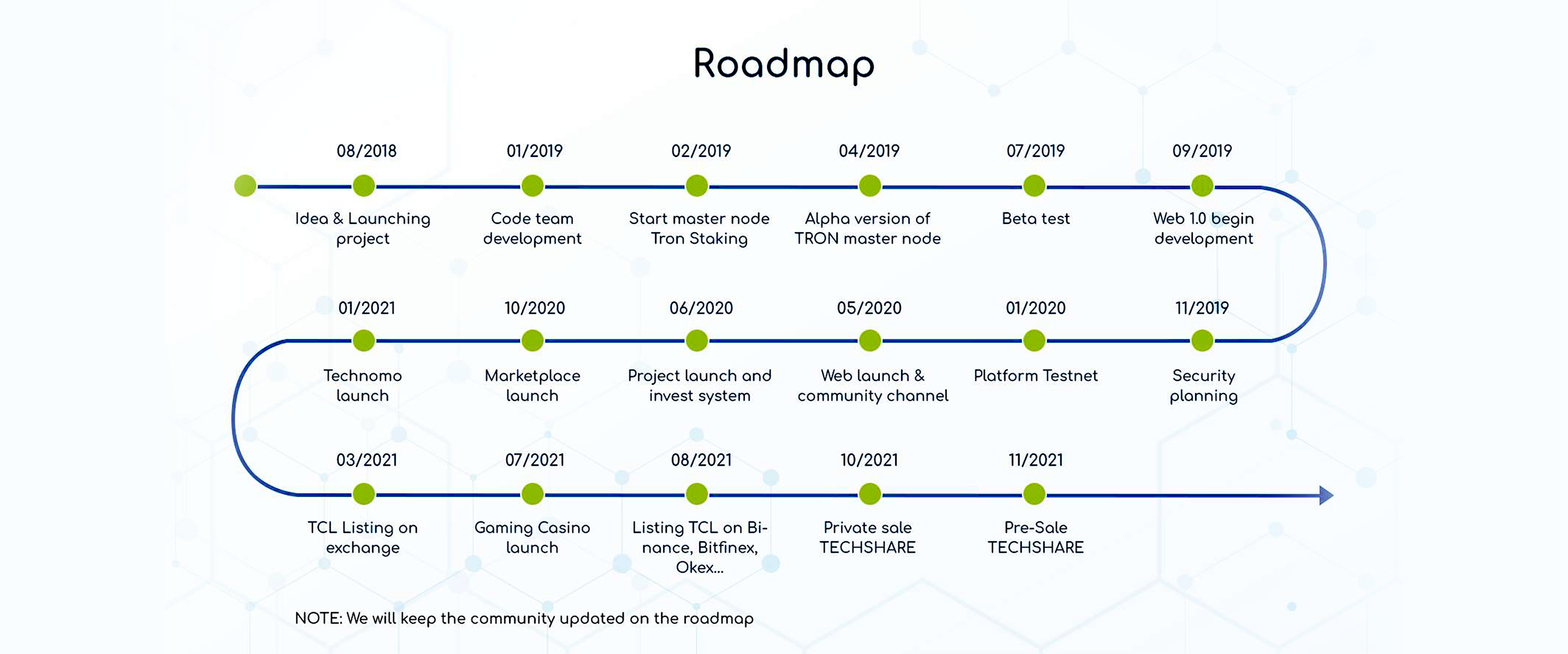 Roadmap

08/2018
Idea & Launching project

01/2019
Code team development

02/2019
Start master node Tron Staking

04/2019
Alpha version of TRON master node

07/2019
Beta test

09/2019
Web 1.0 begin development

11/2019
Security planning

01/2020
Platform Testnet

05/2020
Web launch & community channel

06/2020
Project launch and invest system

10/2020
Marketplace launch

01/2021
Technomo launch

03/2021
TCL Listing on exchange

07/2021
Gaming Casino launch

08/2021
Listing TCL on Binance, Bitfinex, Okex...

10/2021
Private sale TECHSHARE

11/2021
Pre-Sale TECHSHARE

NOTE: We will keep the community updated on the roadmap